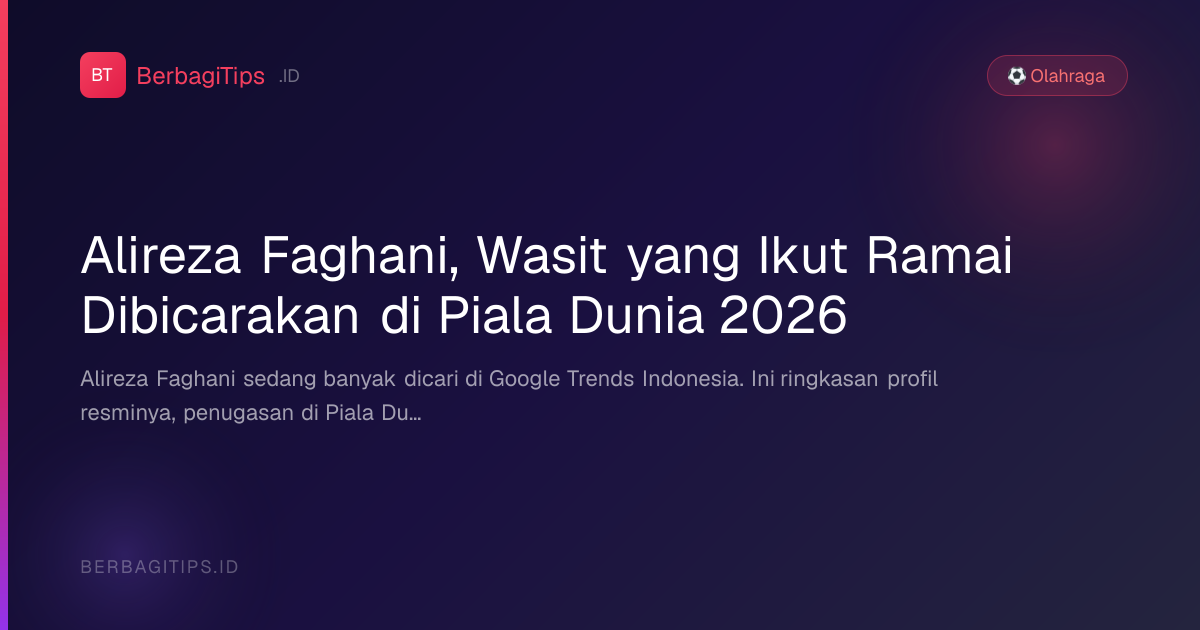 BT BerbagiTips .ID

⚽ Olahraga

Alireza Faghani, Wasit yang Ikut Ramai Dibicarakan di Piala Dunia 2026

Alireza Faghani sedang banyak dicari di Google Trends Indonesia. Ini ringkasan profil resminya, penugasan di Piala Du...

BERBAGITIPS.ID